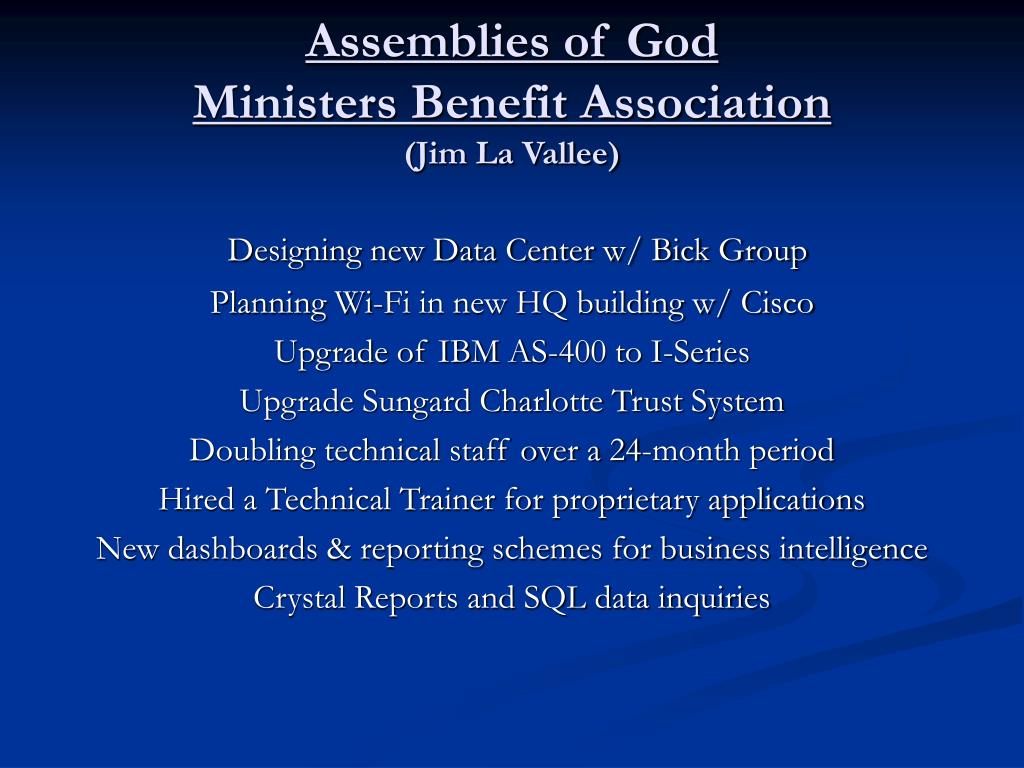 Assemblies of God
Ministers Benefit Association
(Jim La Vallee)

Designing new Data Center w/ Bick Group
Planning Wi-Fi in new HQ building w/ Cisco
Upgrade of IBM AS-400 to I-Series
Upgrade Sungard Charlotte Trust System
Doubling technical staff over a 24-month period
Hired a Technical Trainer for proprietary applications
New dashboards & reporting schemes for business intelligence
Crystal Reports and SQL data inquiries